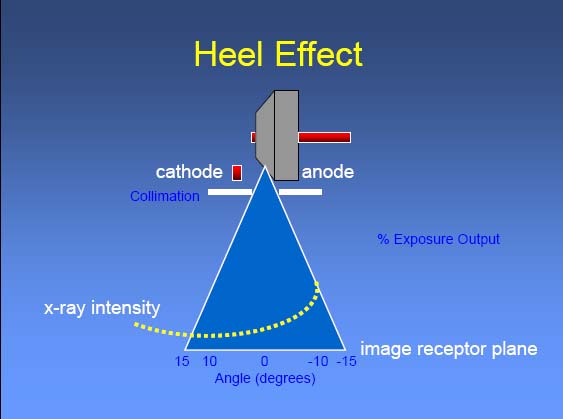 Heel Effect

cathode

anode

Collimation

% Exposure Output

x-ray intensity

image receptor plane

15 10 0 -10 -15

Angle (degrees)